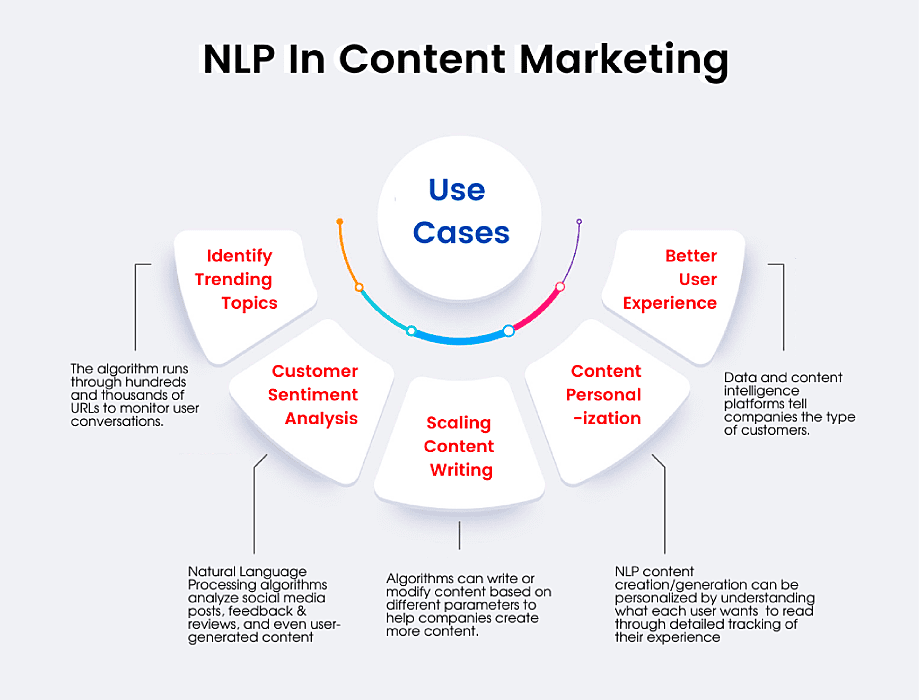 NLP In Content Marketing

Use Cases

Identify Trending Topics

The algorithm runs through hundreds and thousands of URLs to monitor user conversations.

Customer Sentiment Analysis

Natural Language Processing algorithms analyze social media posts, feedback & reviews, and even user-generated content

Scaling Content Writing

Algorithms can write or modify content based on different parameters to help companies create more content.

Content Personal -ization

NLP content creation/generation can be personalized by understanding what each user wants to read through detailed tracking of their experience

Better User Experience

Data and content intelligence platforms tell companies the type of customers.